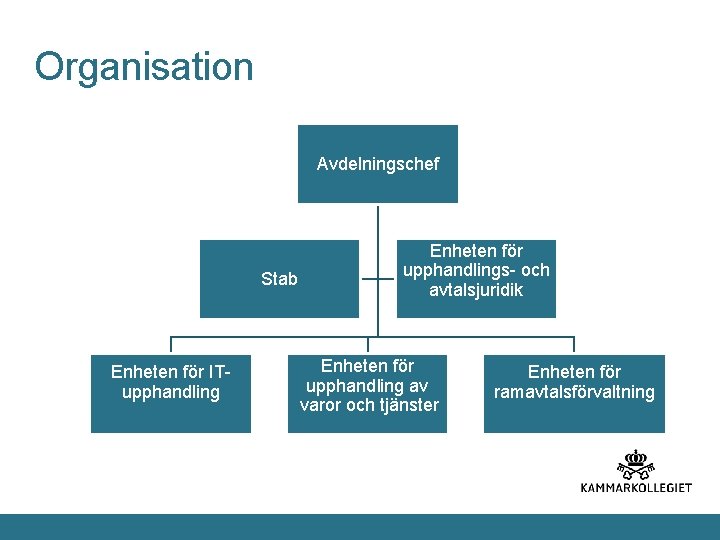 Organisation

Avdelningschef

Stab

Enheten för upphandlings- och avtalsjuridik

Enheten för IT-upphandling

Enheten för upphandling av varor och tjänster

Enheten för ramavtalsförvaltning

KAMMARKOLLEGIET